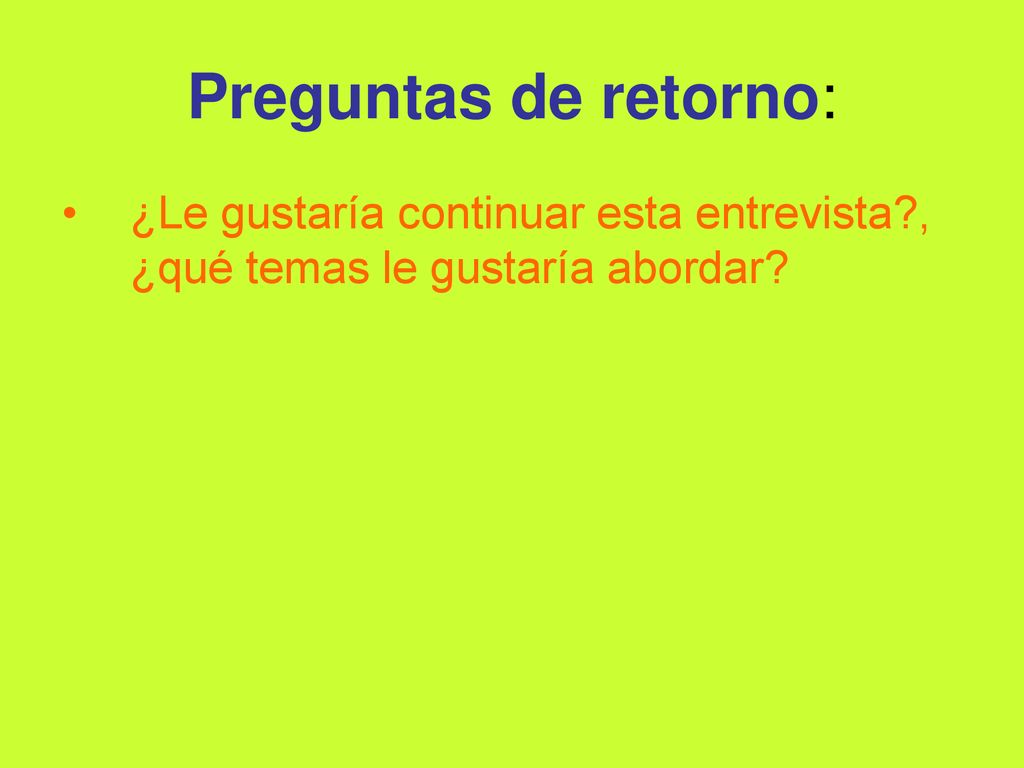 Preguntas de retorno:

• ¿Le gustaría continuar esta entrevista?, ¿qué temas le gustaría abordar?